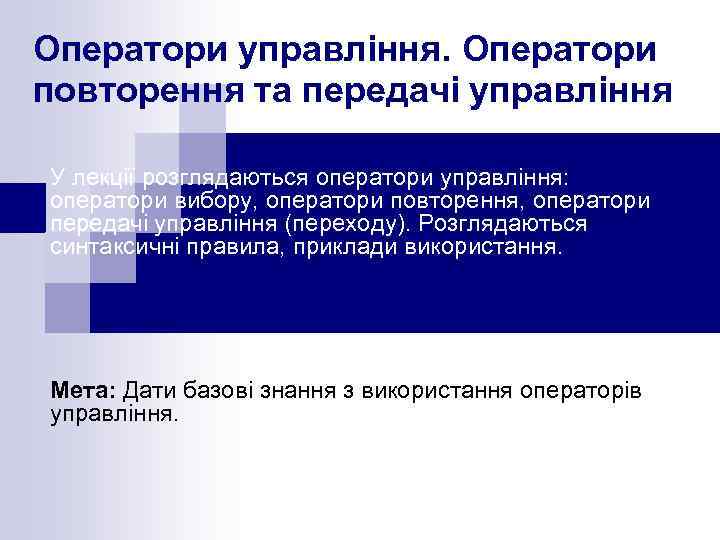 Оператори управління. Оператори повторення та передачі управління

У лекції розглядаються оператори управління: оператори вибору, оператори повторення, оператори передачі управління (переходу). Розглядаються синтаксичні правила, приклади використання.

Мета: Дати базові знання з використання операторів управління.